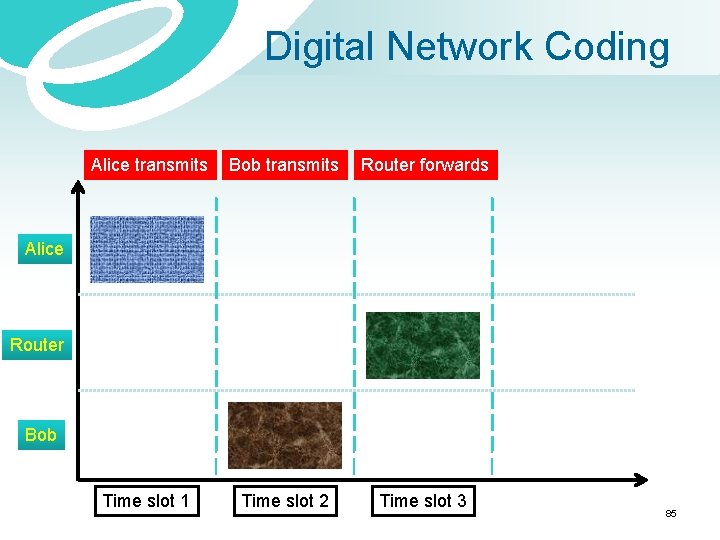 Digital Network Coding

Alice transmits
Bob transmits
Router forwards

Alice
Router
Bob

Time slot 1
Time slot 2
Time slot 3

85